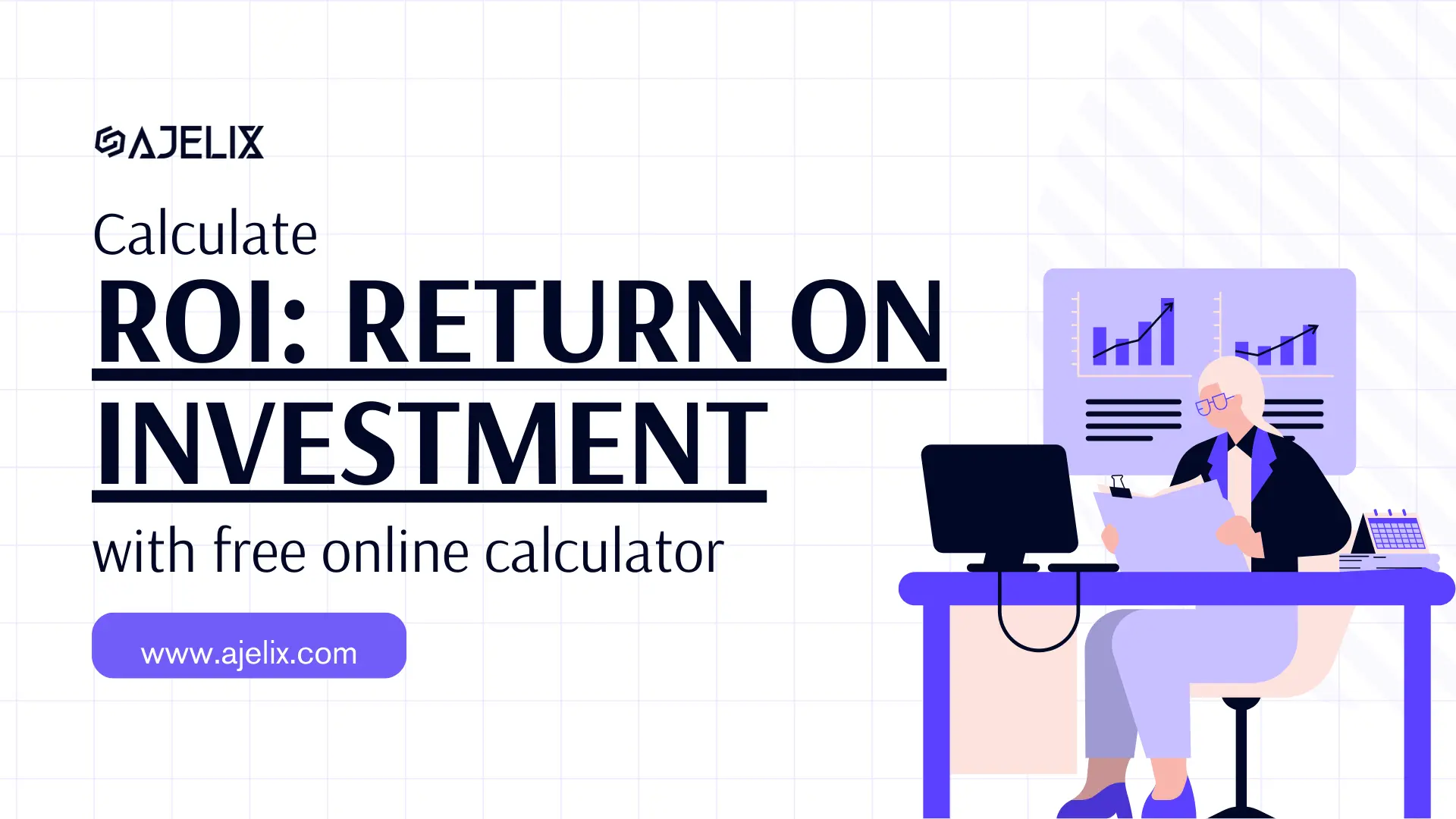 AJELIX

Calculate

ROI: RETURN ON INVESTMENT

with free online calculator

www.ajelix.com